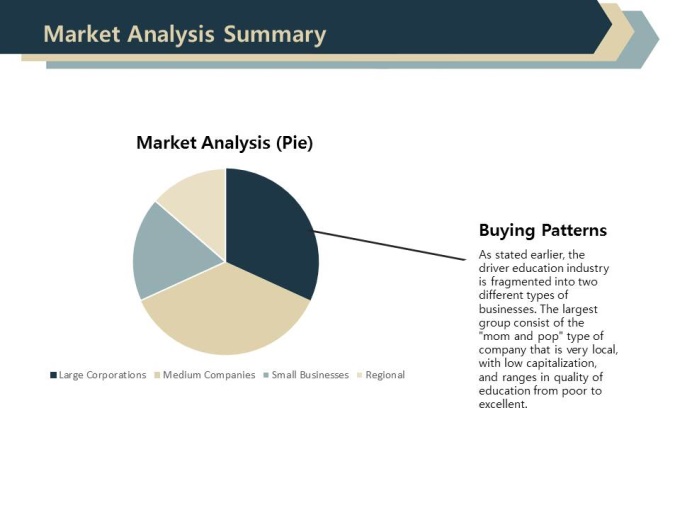 Market Analysis Summary

Market Analysis (Pie)

Large Corporations Medium Companies Small Businesses Regional

Buying Patterns

As stated earlier, the driver education industry is fragmented into two different types of businesses. The largest group consist of the "mom and pop" type of company that is very local, with low capitalization, and ranges in quality of education from poor to excellent.